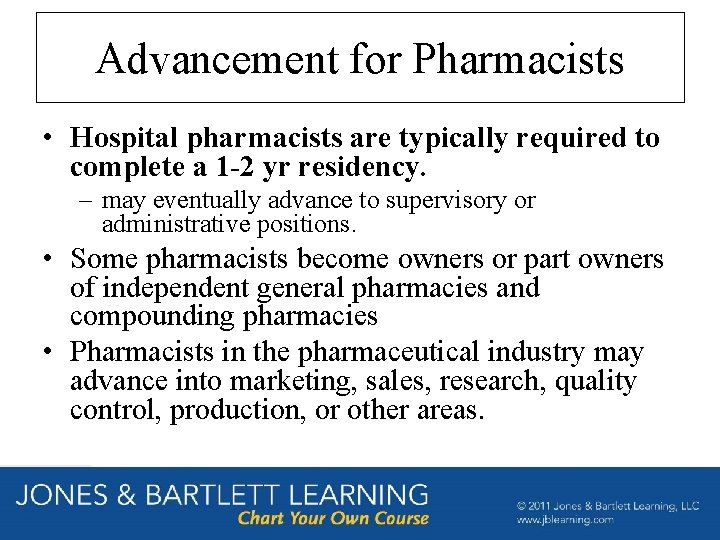 Advancement for Pharmacists

• Hospital pharmacists are typically required to complete a 1-2 yr residency.

– may eventually advance to supervisory or administrative positions.

• Some pharmacists become owners or part owners of independent general pharmacies and compounding pharmacies

• Pharmacists in the pharmaceutical industry may advance into marketing, sales, research, quality control, production, or other areas.

JONES & BARTLETT LEARNING
Chart Your Own Course

© 2011 Jones & Bartlett Learning, LLC
www.jblearning.com